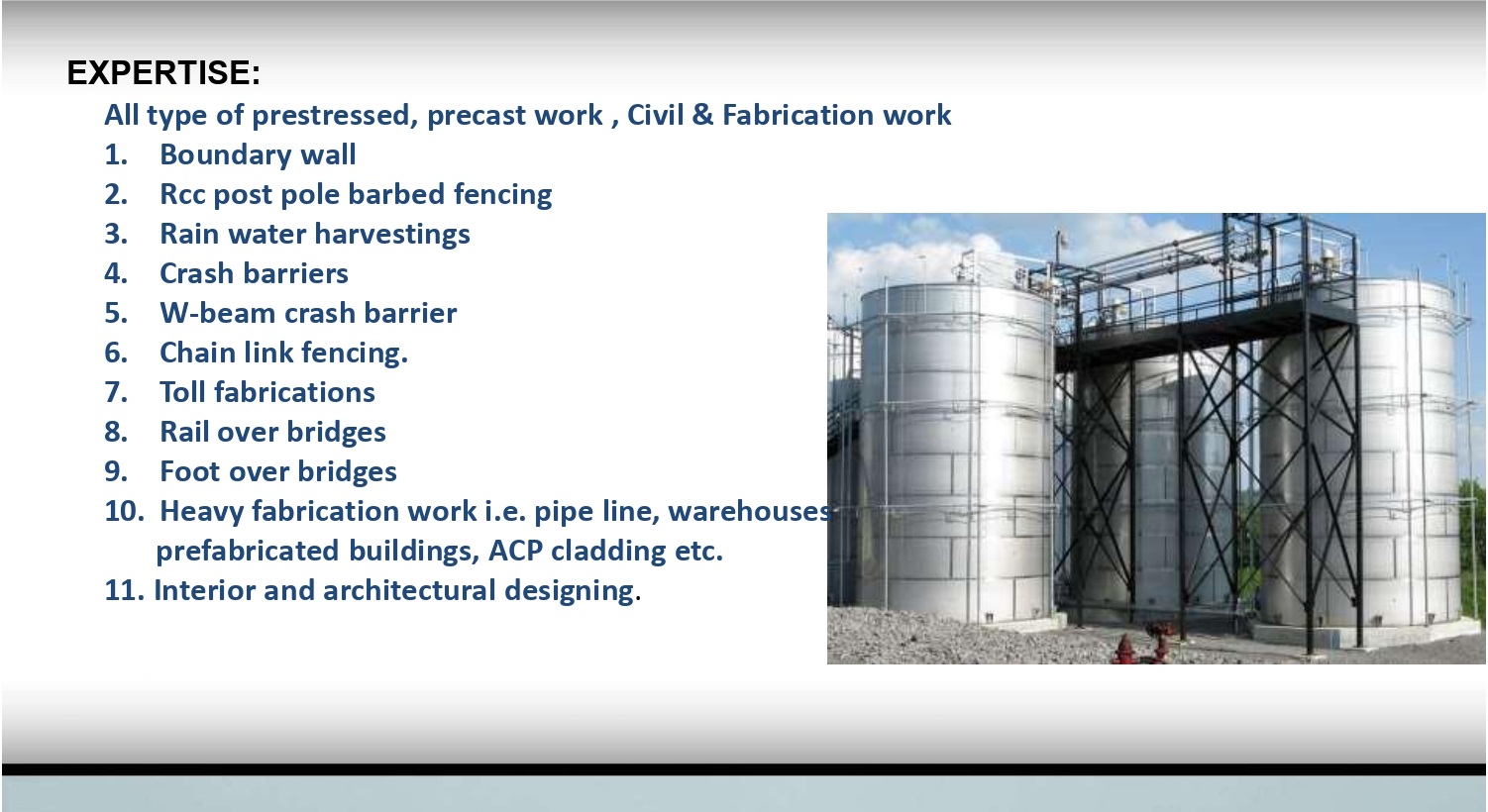 EXPERTISE:

All type of prestressed, precast work , Civil & Fabrication work

1. Boundary wall
2. Rcc post pole barbed fencing
3. Rain water harvestings
4. Crash barriers
5. W-beam crash barrier
6. Chain link fencing.
7. Toll fabrications
8. Rail over bridges
9. Foot over bridges
10. Heavy fabrication work i.e. pipe line, warehouses prefabricated buildings, ACP cladding etc.
11. Interior and architectural designing.